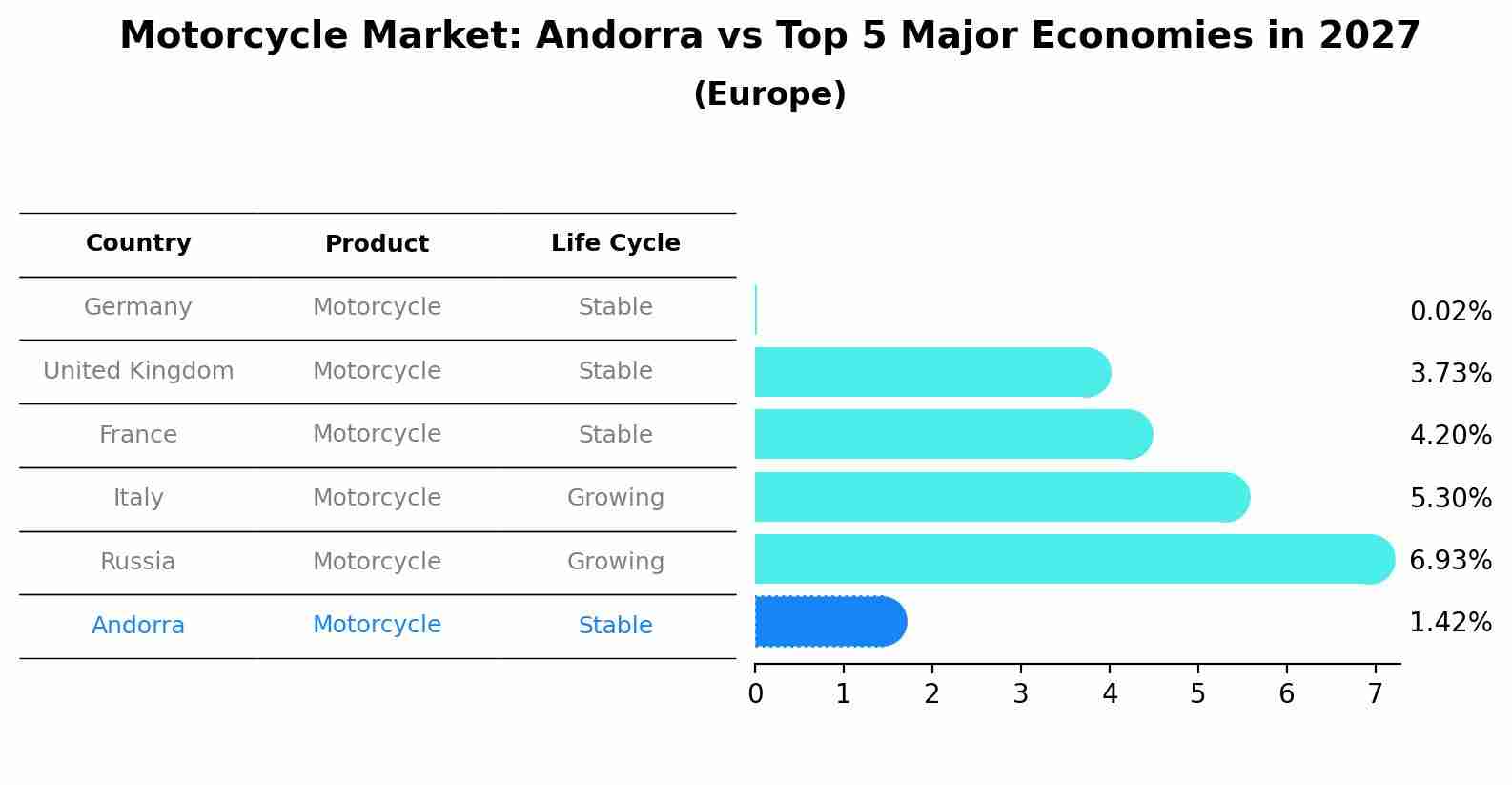 Motorcycle Market: Andorra vs Top 5 Major Economies in 2027
(Europe)

| Country | Product | Life Cycle |
|---|---|---|
| Germany | Motorcycle | Stable |
| United Kingdom | Motorcycle | Stable |
| France | Motorcycle | Stable |
| Italy | Motorcycle | Growing |
| Russia | Motorcycle | Growing |
| Andorra | Motorcycle | Stable |

0.02%
3.73%
4.20%
5.30%
6.93%
1.42%

0 1 2 3 4 5 6 7